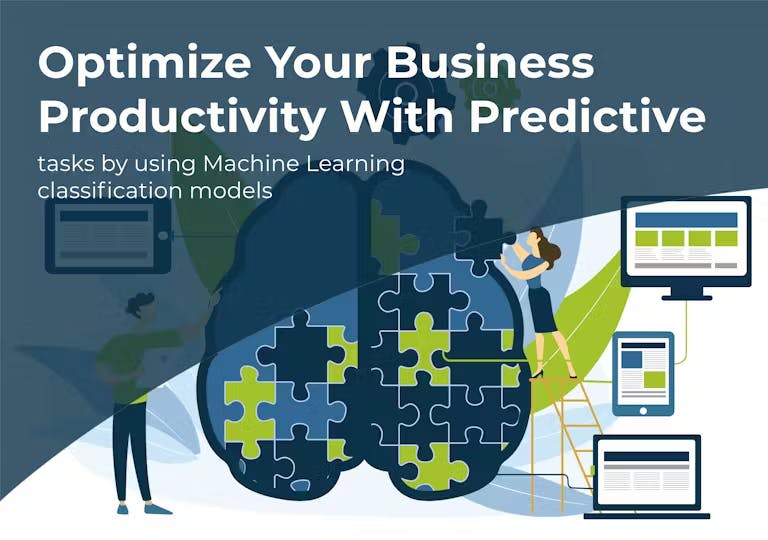 Optimize Your Business Productivity With Predictive

tasks by using Machine Learning classification models